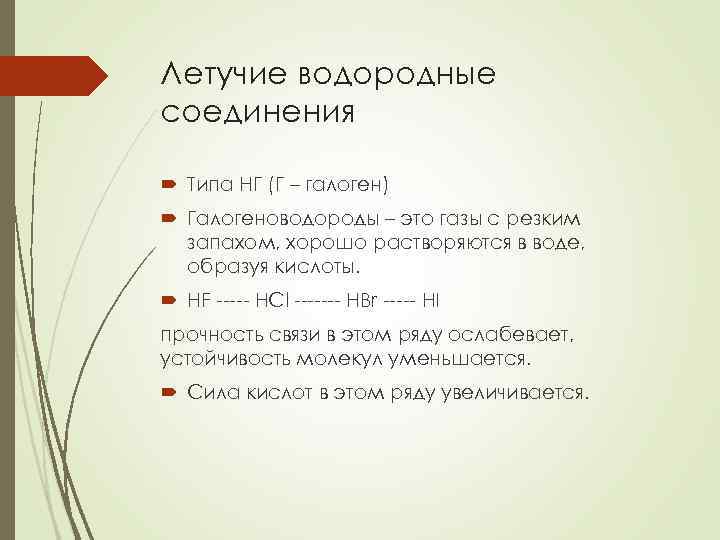 Летучие водородные соединения

Типа НГ (Г – галоген)

Галогеноводороды – это газы с резким запахом, хорошо растворяются в воде, образуя кислоты.

HF ----- HCl ------- HBr ----- HI

прочность связи в этом ряду ослабевает, устойчивость молекул уменьшается.

Сила кислот в этом ряду увеличивается.